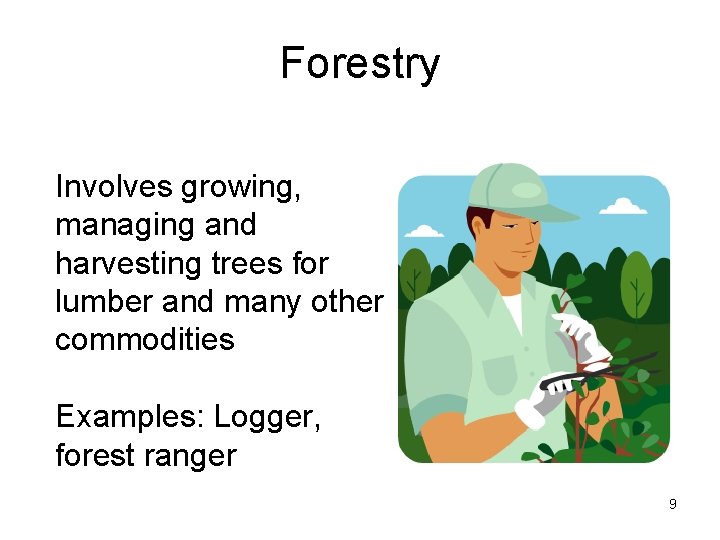 Forestry

Involves growing, managing and harvesting trees for lumber and many other commodities

Examples: Logger, forest ranger

9